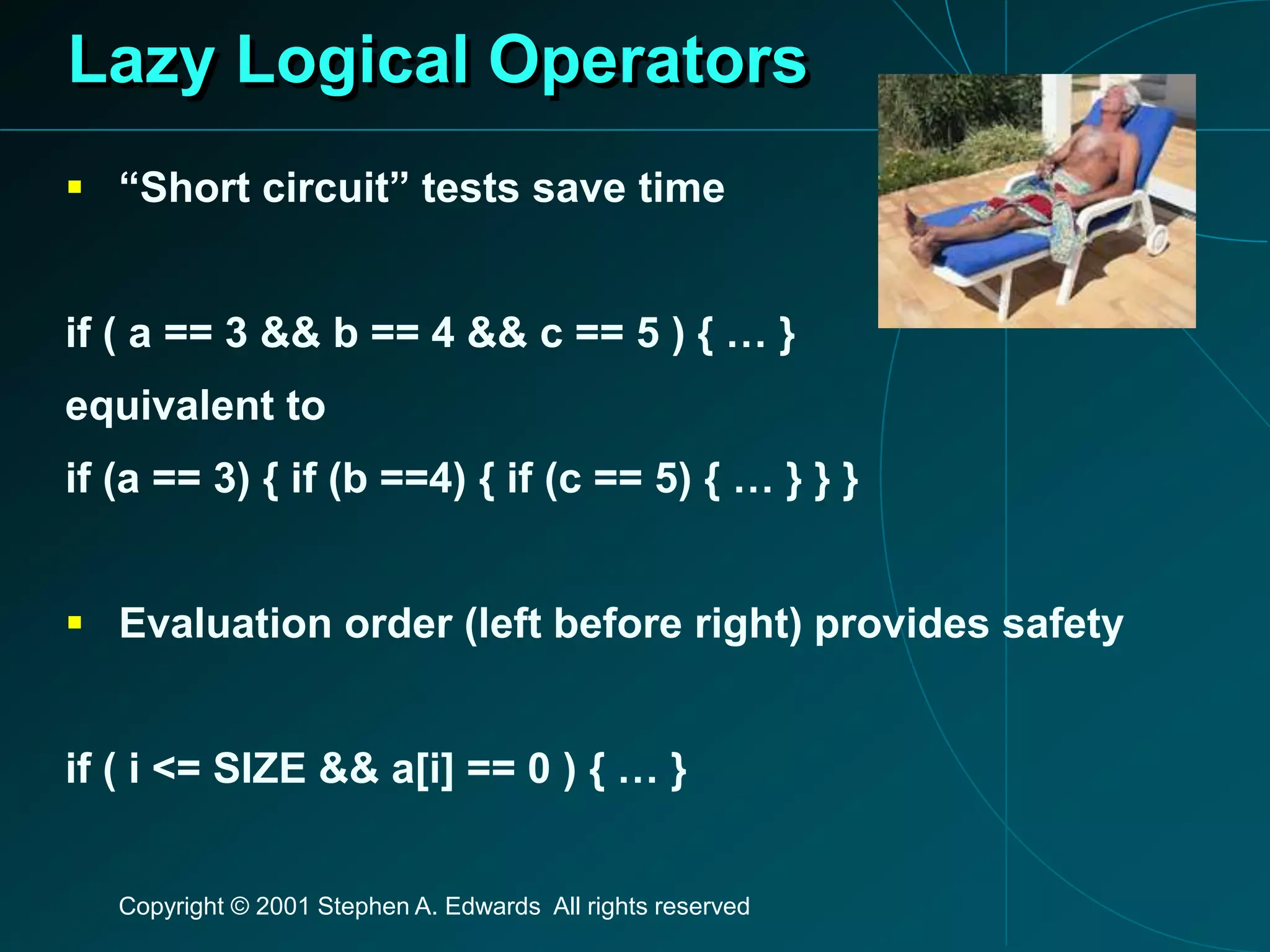 Lazy Logical Operators

▪ “Short circuit” tests save time

if ( a == 3 && b == 4 && c == 5 ) { … }

equivalent to

if (a == 3) { if (b ==4) { if (c == 5) { … } } }

▪ Evaluation order (left before right) provides safety

if ( i <= SIZE && a[i] == 0 ) { … }

Copyright © 2001 Stephen A. Edwards All rights reserved